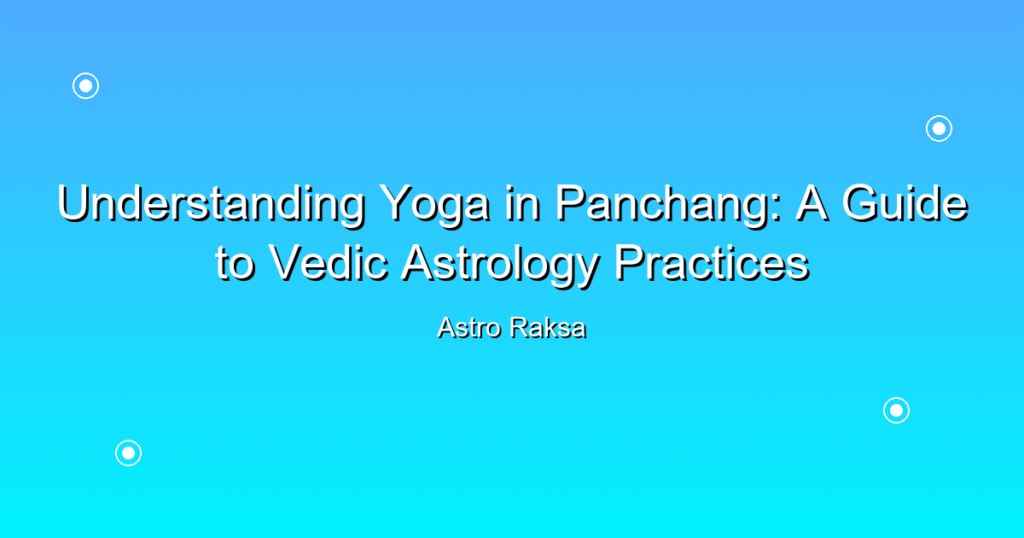 Understanding Yoga in Panchang: A Guide to Vedic Astrology Practices

Astro Raksa